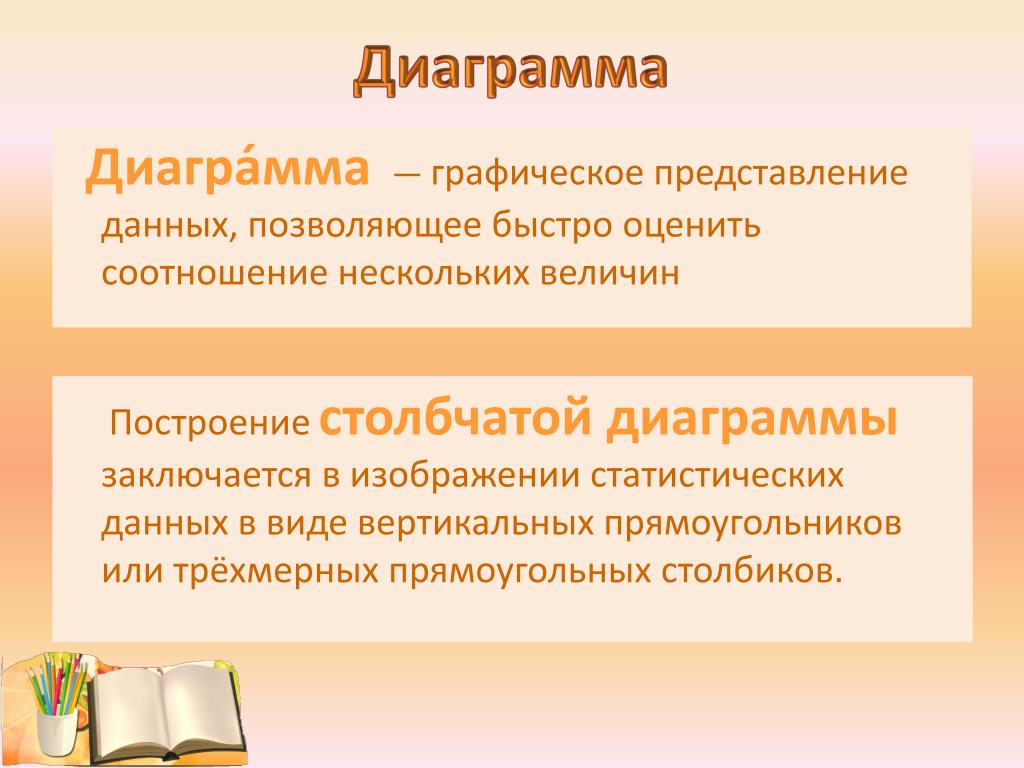 Диаграмма

Диагра́мма — графическое представление данных, позволяющее быстро оценить соотношение нескольких величин

Построение столбчатой диаграммы заключается в изображении статистических данных в виде вертикальных прямоугольников или трёхмерных прямоугольных столбиков.